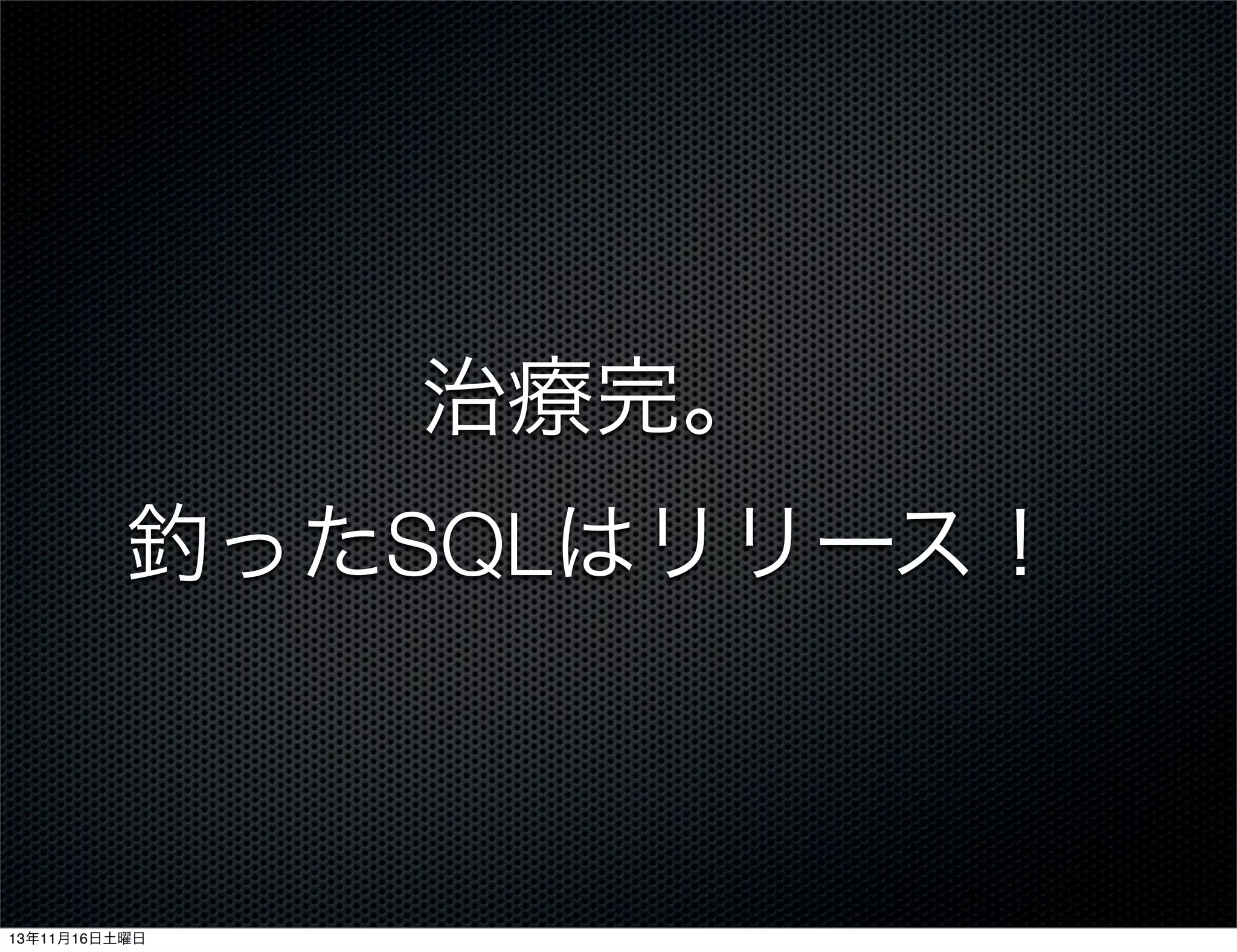 治療完。

釣ったSQLはリリース！

13年11月16日土曜日